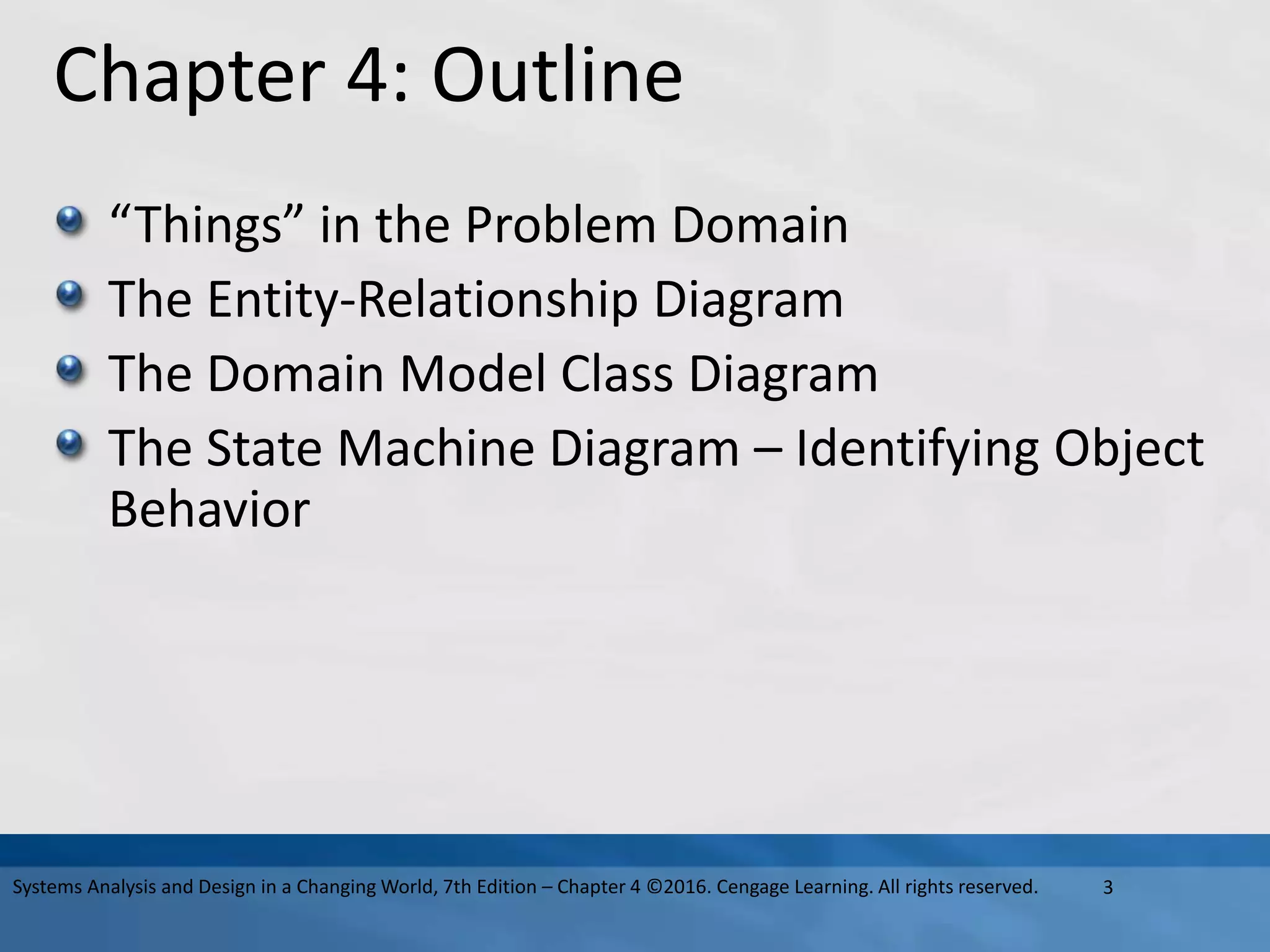 Chapter 4: Outline

- “Things” in the Problem Domain
- The Entity-Relationship Diagram
- The Domain Model Class Diagram
- The State Machine Diagram – Identifying Object Behavior

Systems Analysis and Design in a Changing World, 7th Edition – Chapter 4 ©2016. Cengage Learning. All rights reserved. 3